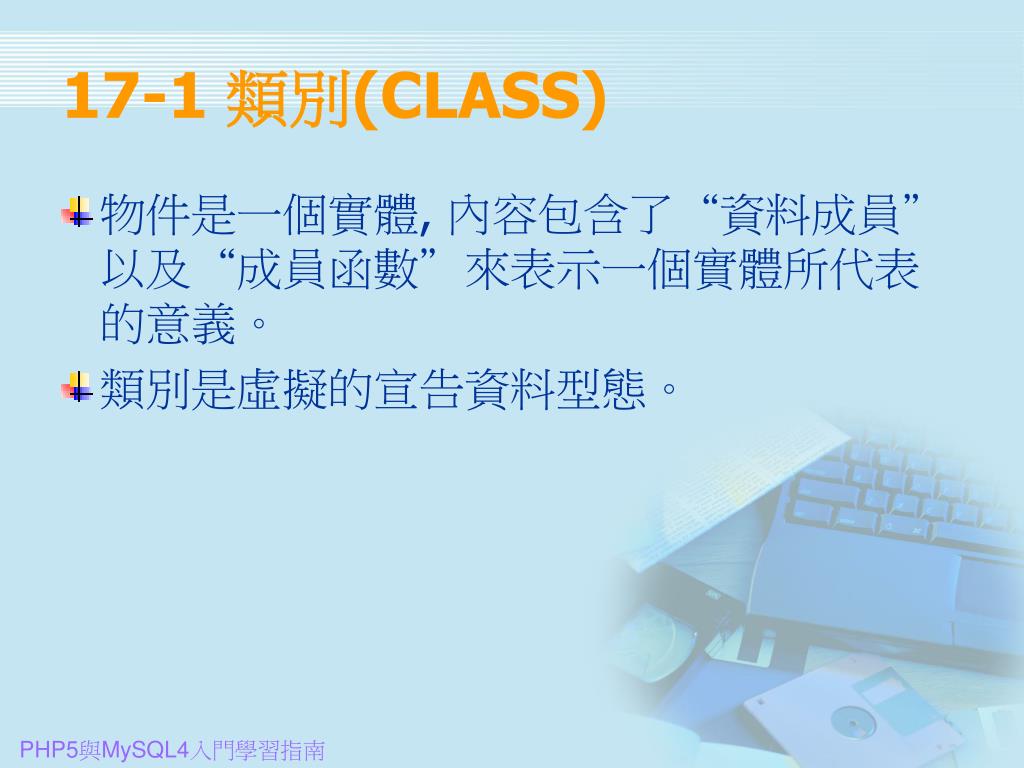 17-1 類別(CLASS)

物件是一個實體, 內容包含了“資料成員”以及“成員函數”來表示一個實體所代表的意義。

類別是虛擬的宣告資料型態。

PHP5與MySQL4入門學習指南